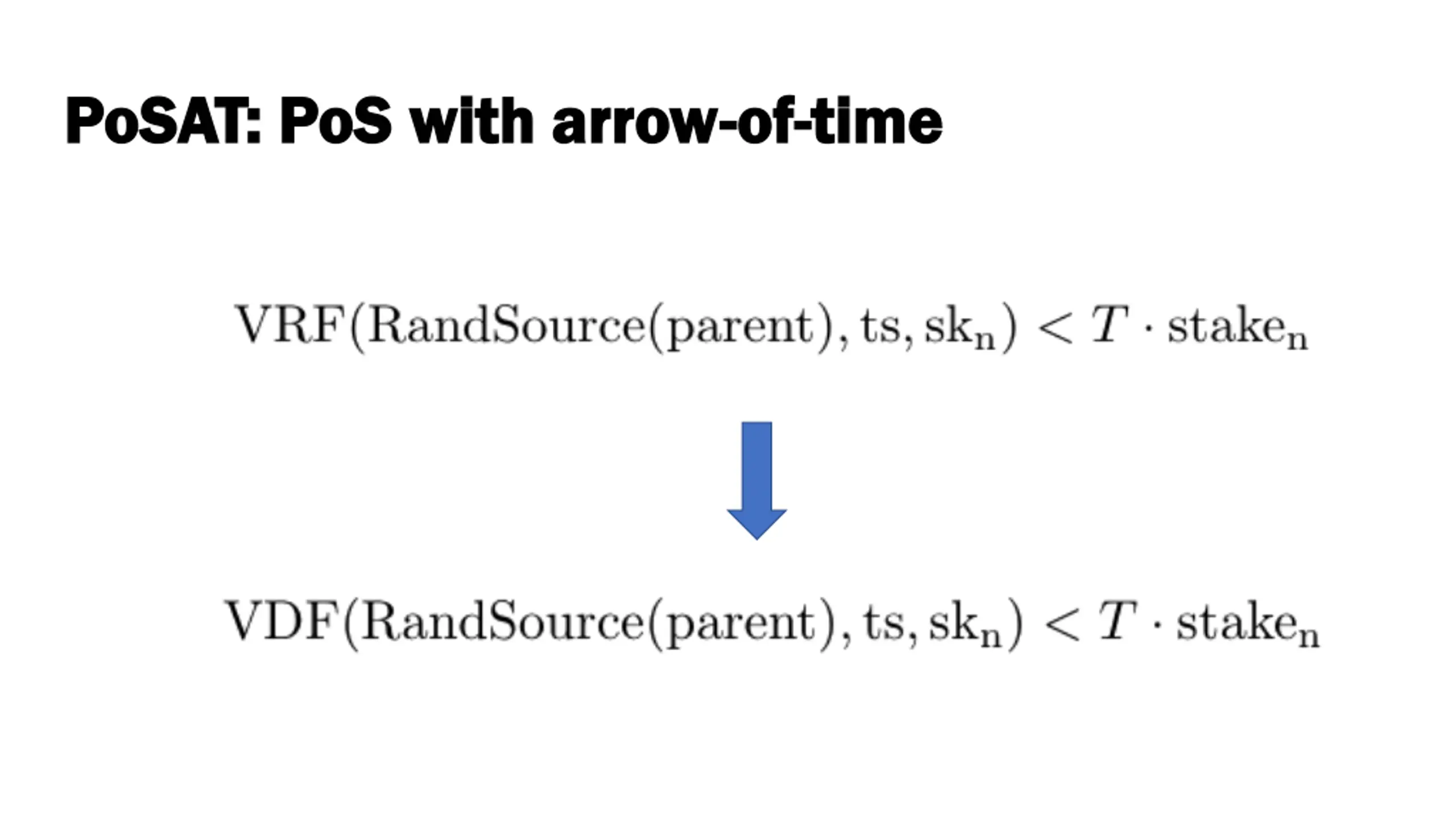 PoSAT: PoS with arrow-of-time

$\mathrm{VRF}(\mathrm{RandSource}(\mathrm{parent}), \mathrm{ts}, \mathrm{sk_n}) < T \cdot \mathrm{stake_n}$

$\mathrm{VDF}(\mathrm{RandSource}(\mathrm{parent}), \mathrm{ts}, \mathrm{sk_n}) < T \cdot \mathrm{stake_n}$